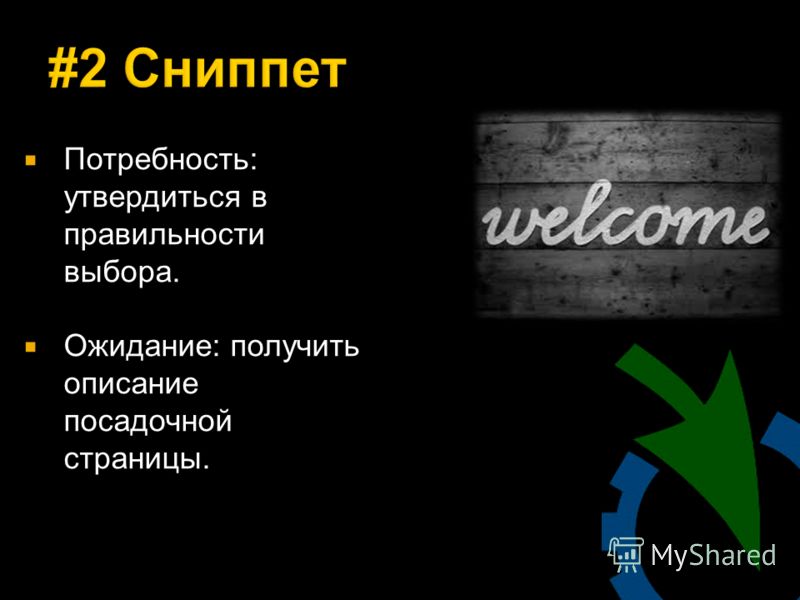 #2 Сниппет

Потребность: утвердиться в правильности выбора.

Ожидание: получить описание посадочной страницы.

welcome

MyShared